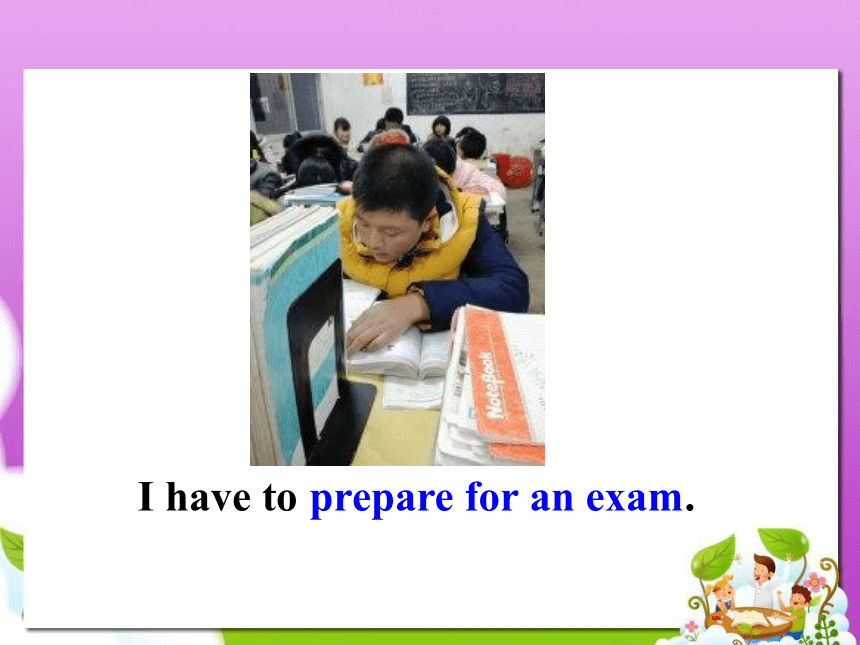 NoteBook

I have to prepare for an exam.